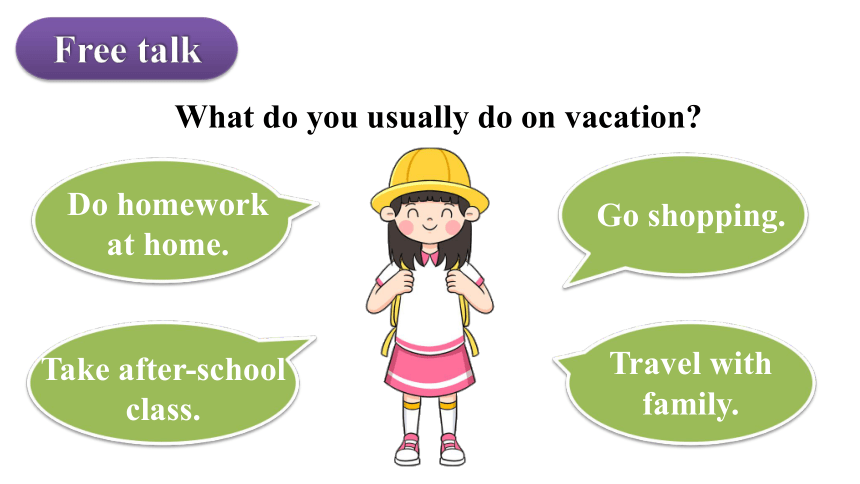 Free talk

What do you usually do on vacation?

Do homework at home.

Go shopping.

Take after-school class.

Travel with family.